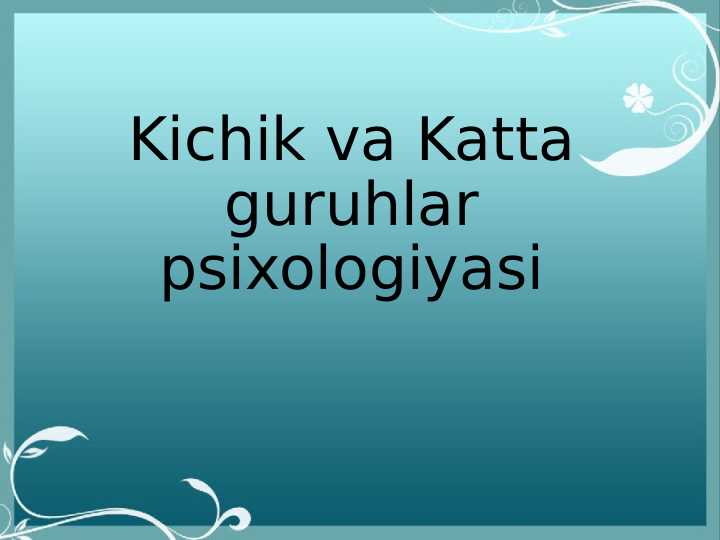 Kichik va Katta guruhlar psixologiyasi